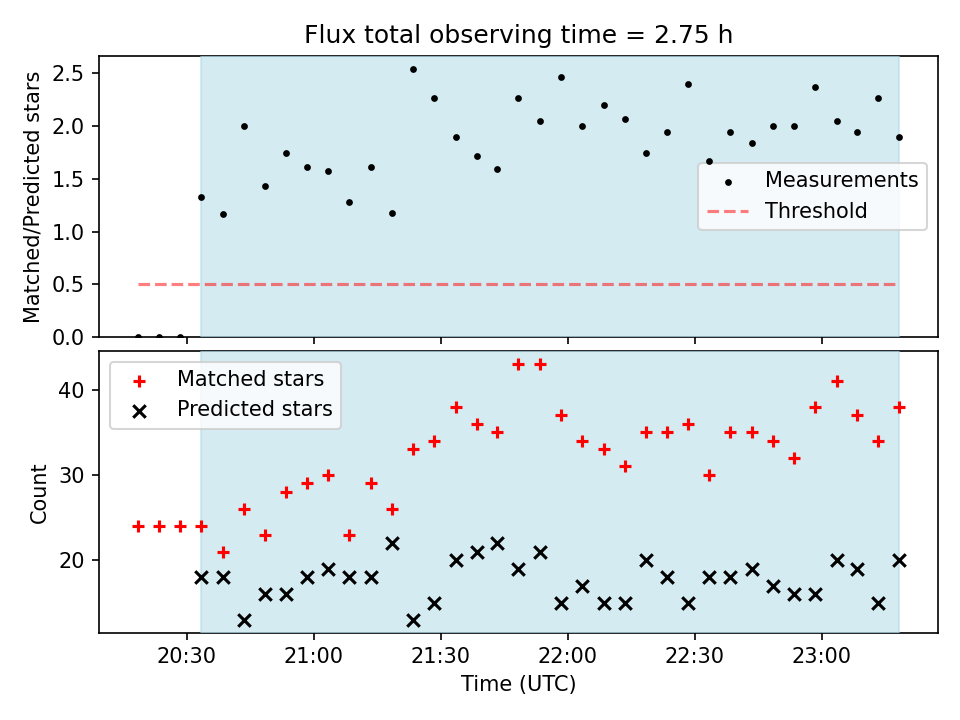 Flux total observing time = 2.75 h

Matched/Predicted stars

2.5
2.0
1.5
1.0
0.5
0.0

Measurements
Threshold

Matched stars
Predicted stars

Count

40
30
20

20:30
21:00
21:30
22:00
22:30
23:00

Time (UTC)